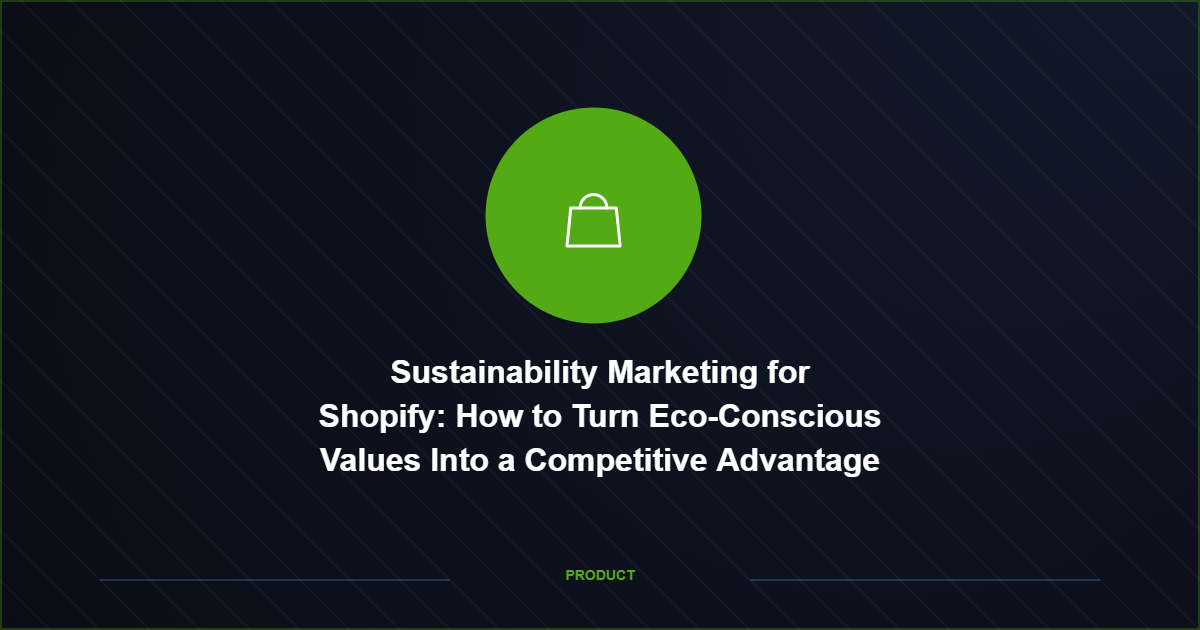 Sustainability Marketing for Shopify: How to Turn Eco-Conscious Values Into a Competitive Advantage

PRODUCT